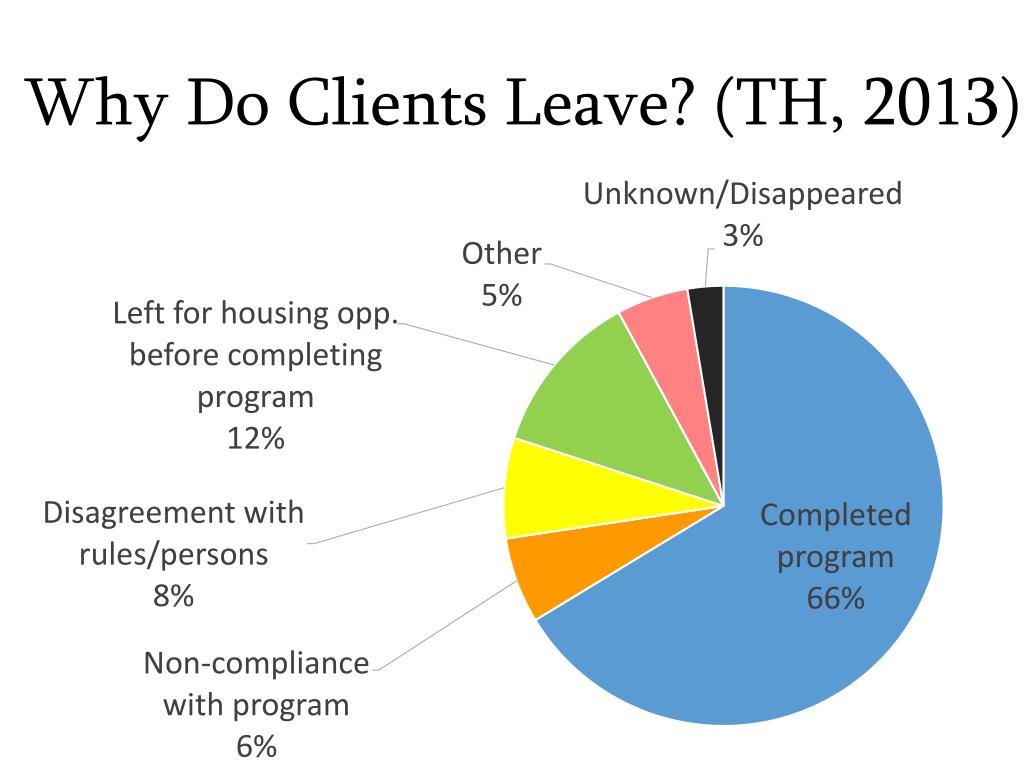 Why Do Clients Leave? (TH, 2013)

Unknown/Disappeared
3%

Other
5%

Left for housing opp. before completing program
12%

Disagreement with rules/persons
8%

Non-compliance with program
6%

Completed program
66%